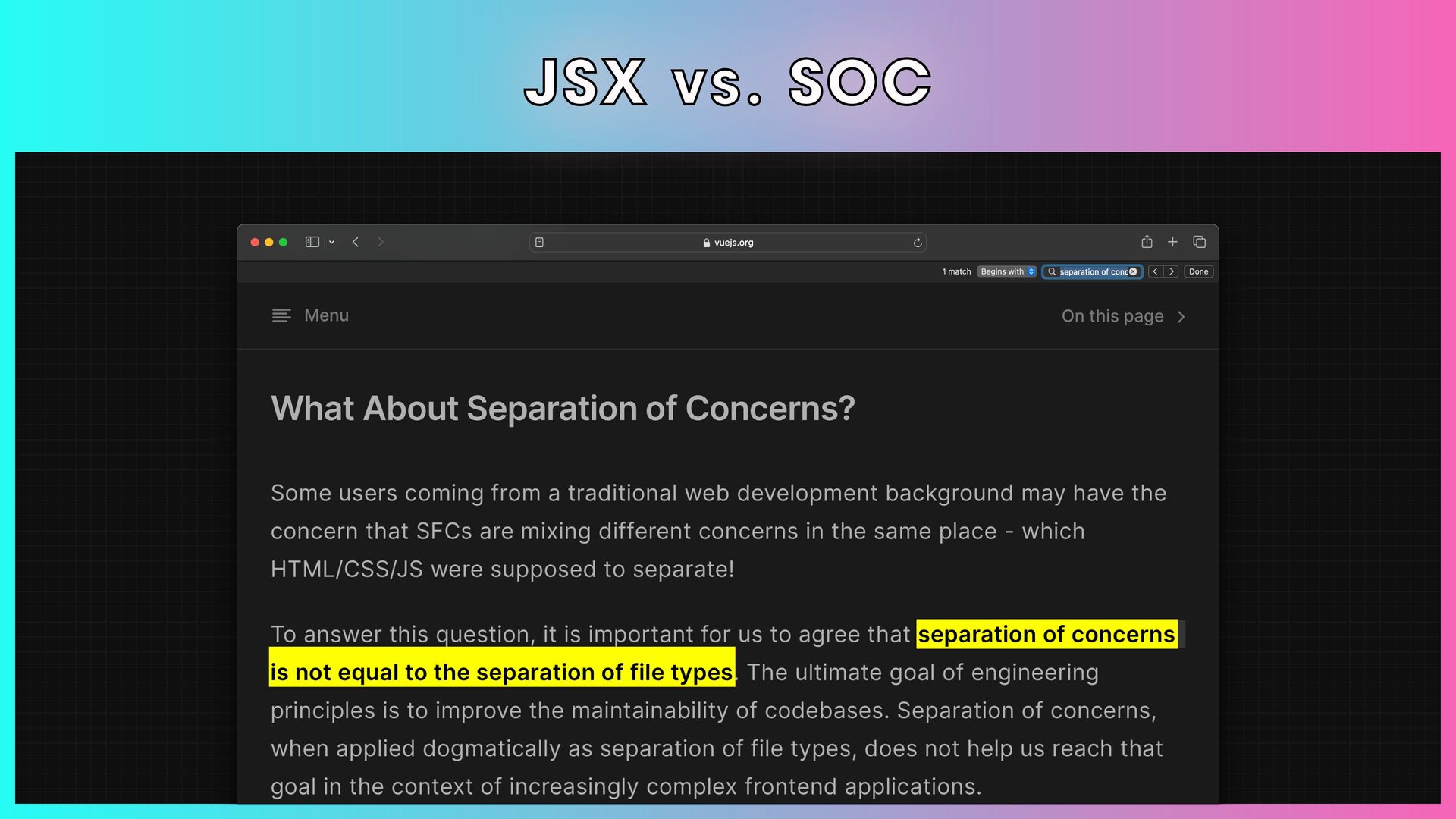 JSX vs. SOC

vuejs.org

1 match Begins with separation of conc Done

Menu

On this page

What About Separation of Concerns?

Some users coming from a traditional web development background may have the concern that SFCs are mixing different concerns in the same place - which HTML/CSS/JS were supposed to separate!

To answer this question, it is important for us to agree that separation of concerns is not equal to the separation of file types. The ultimate goal of engineering principles is to improve the maintainability of codebases. Separation of concerns, when applied dogmatically as separation of file types, does not help us reach that goal in the context of increasingly complex frontend applications.